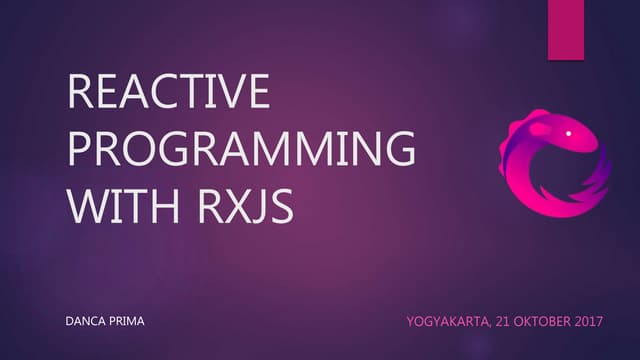 REACTIVE PROGRAMMING WITH RXJS

DANCA PRIMA

YOGYAKARTA, 21 OKTOBER 2017